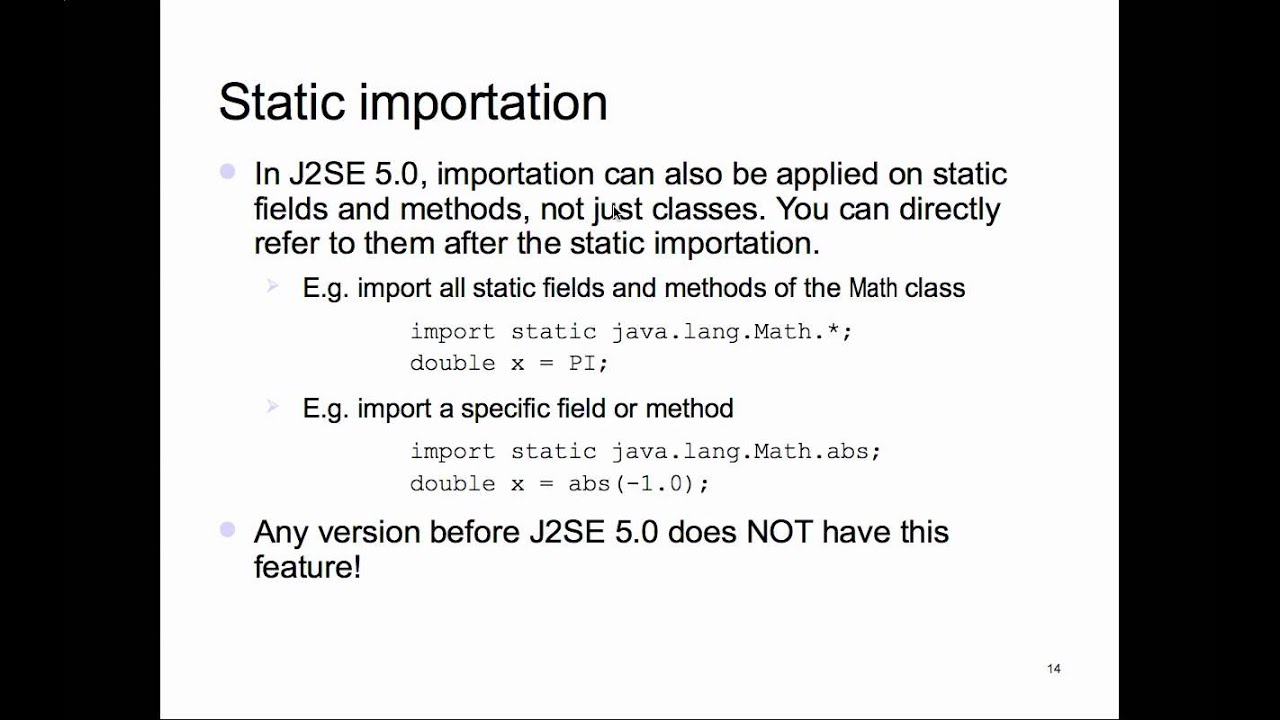 Static importation

In J2SE 5.0, importation can also be applied on static fields and methods, not just classes. You can directly refer to them after the static importation.

E.g. import all static fields and methods of the Math class

import static java.lang.Math.*;
double x = PI;

E.g. import a specific field or method

import static java.lang.Math.abs;
double x = abs(-1.0);

Any version before J2SE 5.0 does NOT have this feature!

14